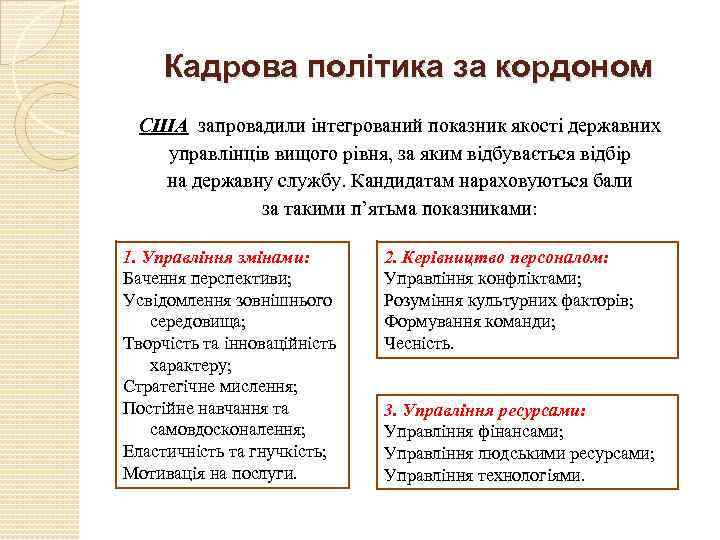 Кадрова політика за кордоном

США запровадили інтегрований показник якості державних управлінців вищого рівня, за яким відбувається відбір на державну службу. Кандидатам нараховуються бали за такими п'ятьма показниками:

1. Управління змінами:
Бачення перспективи;
Усвідомлення зовнішнього середовища;
Творчість та інноваційність характеру;
Стратегічне мислення;
Постійне навчання та самовдосконалення;
Еластичність та гнучкість;
Мотивація на послуги.

2. Керівництво персоналом:
Управління конфліктами;
Розуміння культурних факторів;
Формування команди;
Чесність.

3. Управління ресурсами:
Управління фінансами;
Управління людськими ресурсами;
Управління технологіями.